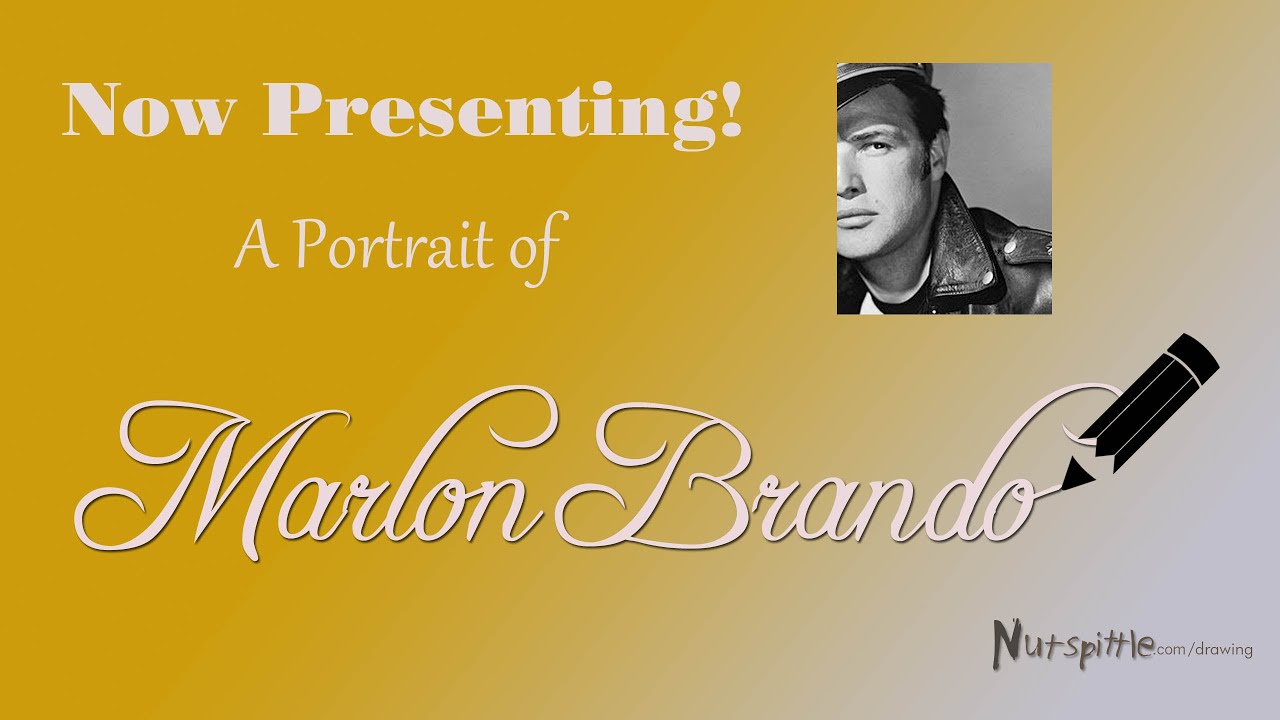 Now Presenting!

A Portrait of

Marlon Brando

Nutspittle.com/drawing